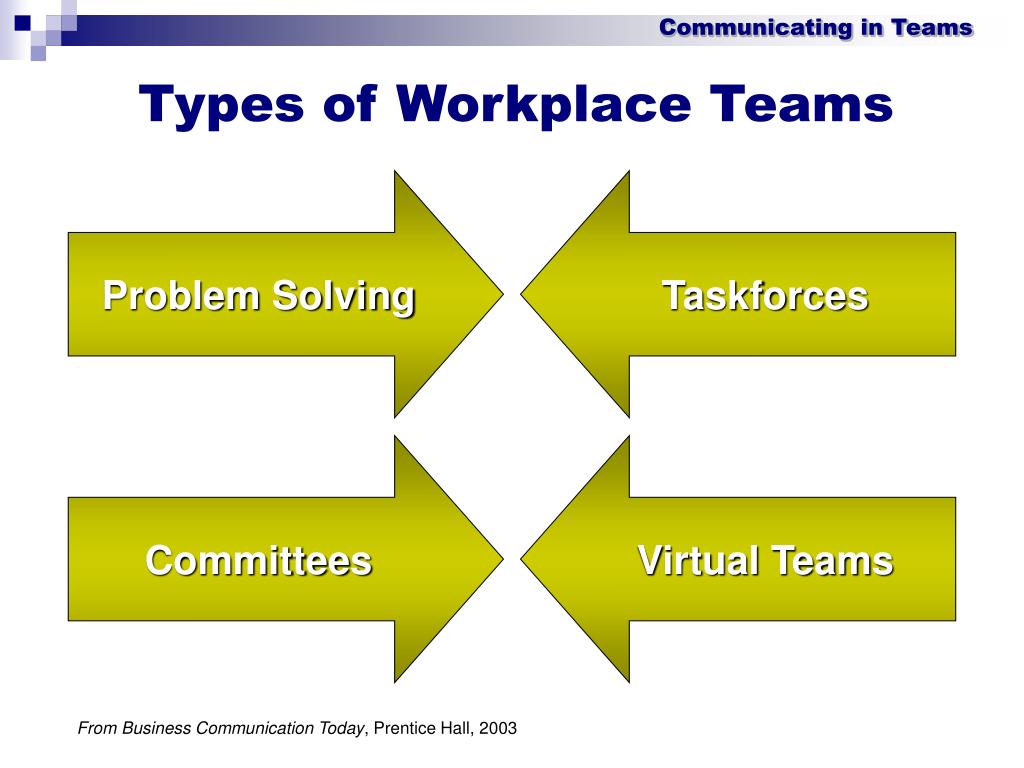 Communicating in Teams

Types of Workplace Teams

Problem Solving

Taskforces

Committees

Virtual Teams

From Business Communication Today, Prentice Hall, 2003